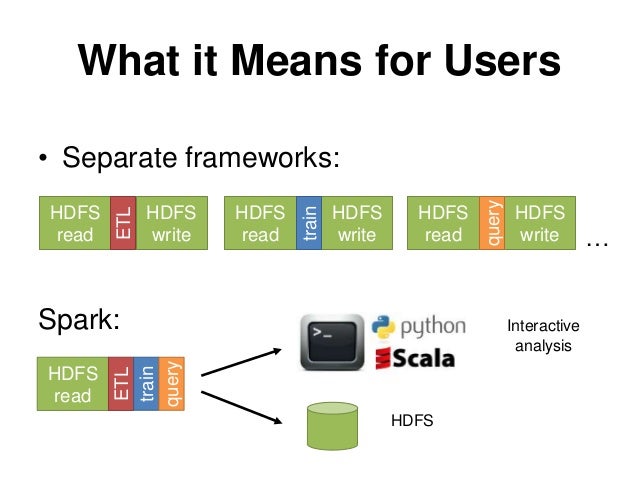 What it Means for Users

• Separate frameworks:

HDFS read ETL HDFS write HDFS read train HDFS write HDFS read query HDFS write …

Spark:

HDFS read ETL train query

>_ python Scala

Interactive analysis

HDFS